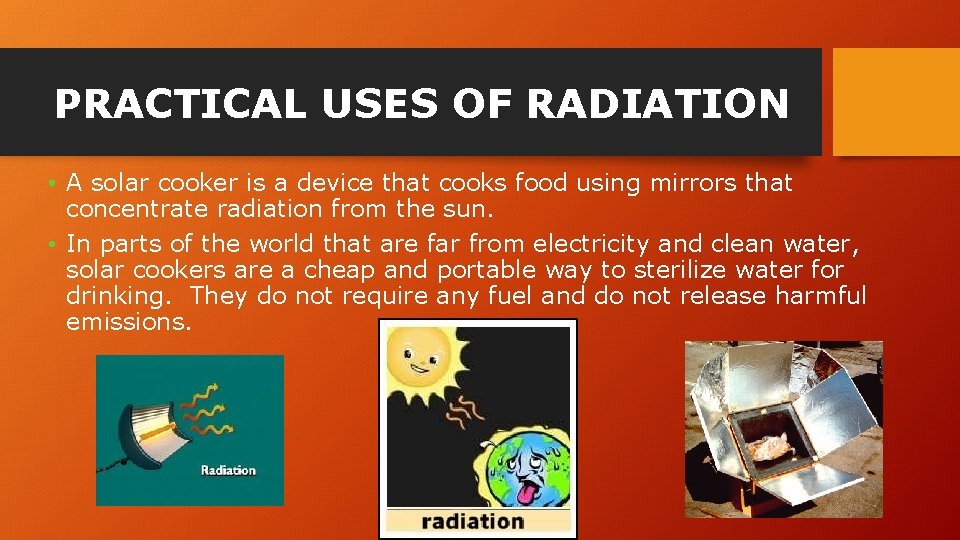 PRACTICAL USES OF RADIATION

• A solar cooker is a device that cooks food using mirrors that concentrate radiation from the sun.

• In parts of the world that are far from electricity and clean water, solar cookers are a cheap and portable way to sterilize water for drinking. They do not require any fuel and do not release harmful emissions.

Radiation

radiation